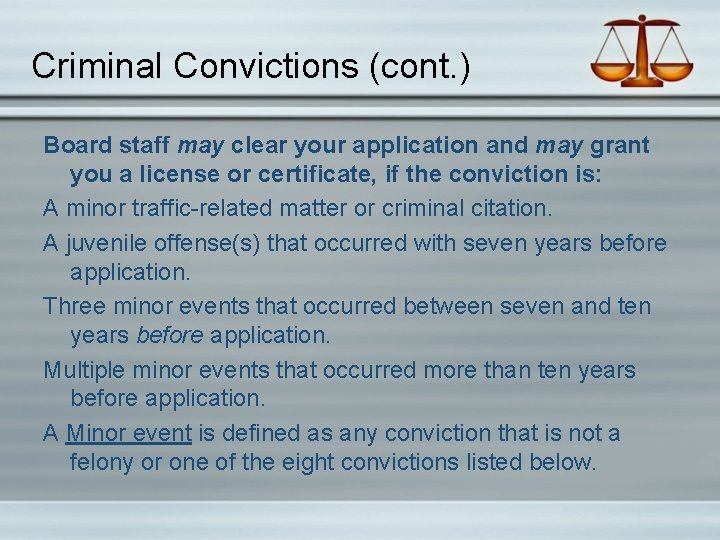 Criminal Convictions (cont.)

Board staff may clear your application and may grant you a license or certificate, if the conviction is:

A minor traffic-related matter or criminal citation.

A juvenile offense(s) that occurred with seven years before application.

Three minor events that occurred between seven and ten years before application.

Multiple minor events that occurred more than ten years before application.

A Minor event is defined as any conviction that is not a felony or one of the eight convictions listed below.